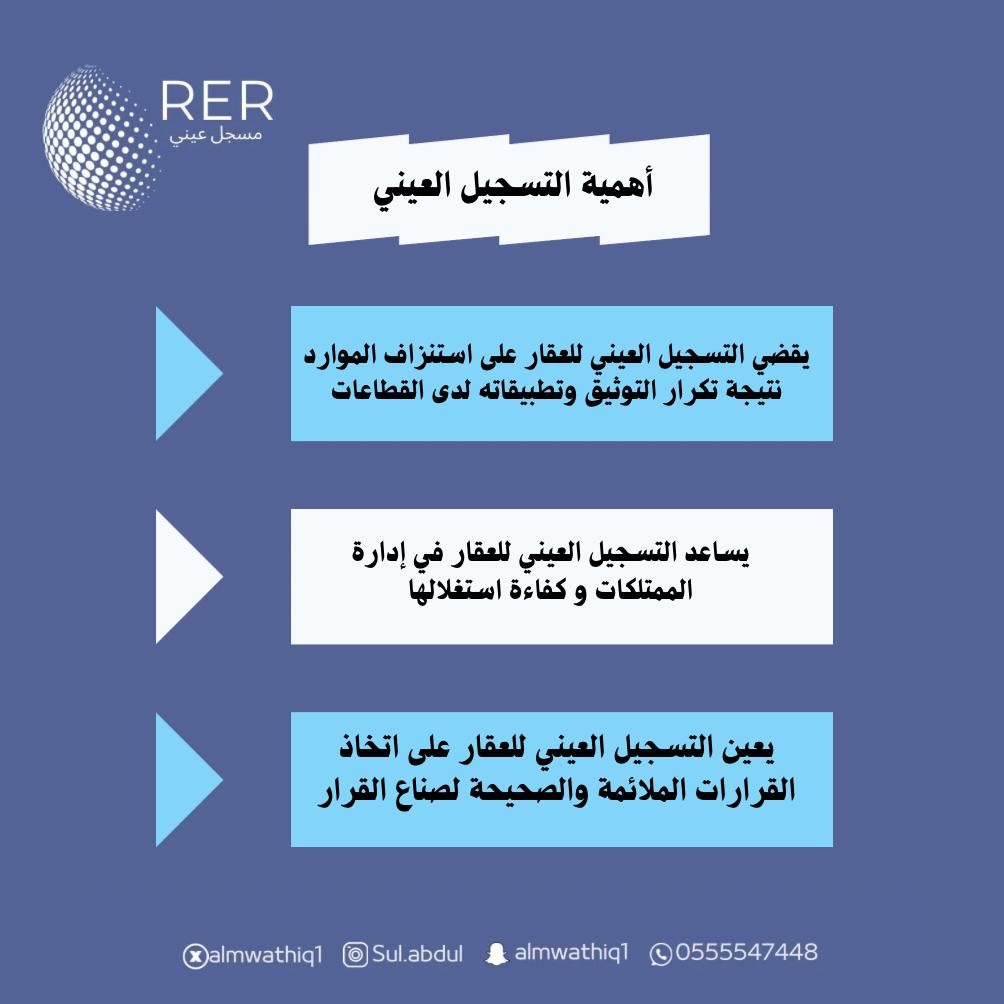 RER
مسجل عيني

أهمية التسجيل العيني

يقضي التسجيل العيني للعقار على استنزاف الموارد نتيجة تكرار التوثيق وتطبيقاته لدى القطاعات

يساعد التسجيل العيني للعقار في إدارة الممتلكات و كفاءة استغلالها

يعين التسجيل العيني للعقار على اتخاذ القرارات الملائمة والصحيحة لصناع القرار

almwathiq1 Sul.abdul almwathiq1 0555547448